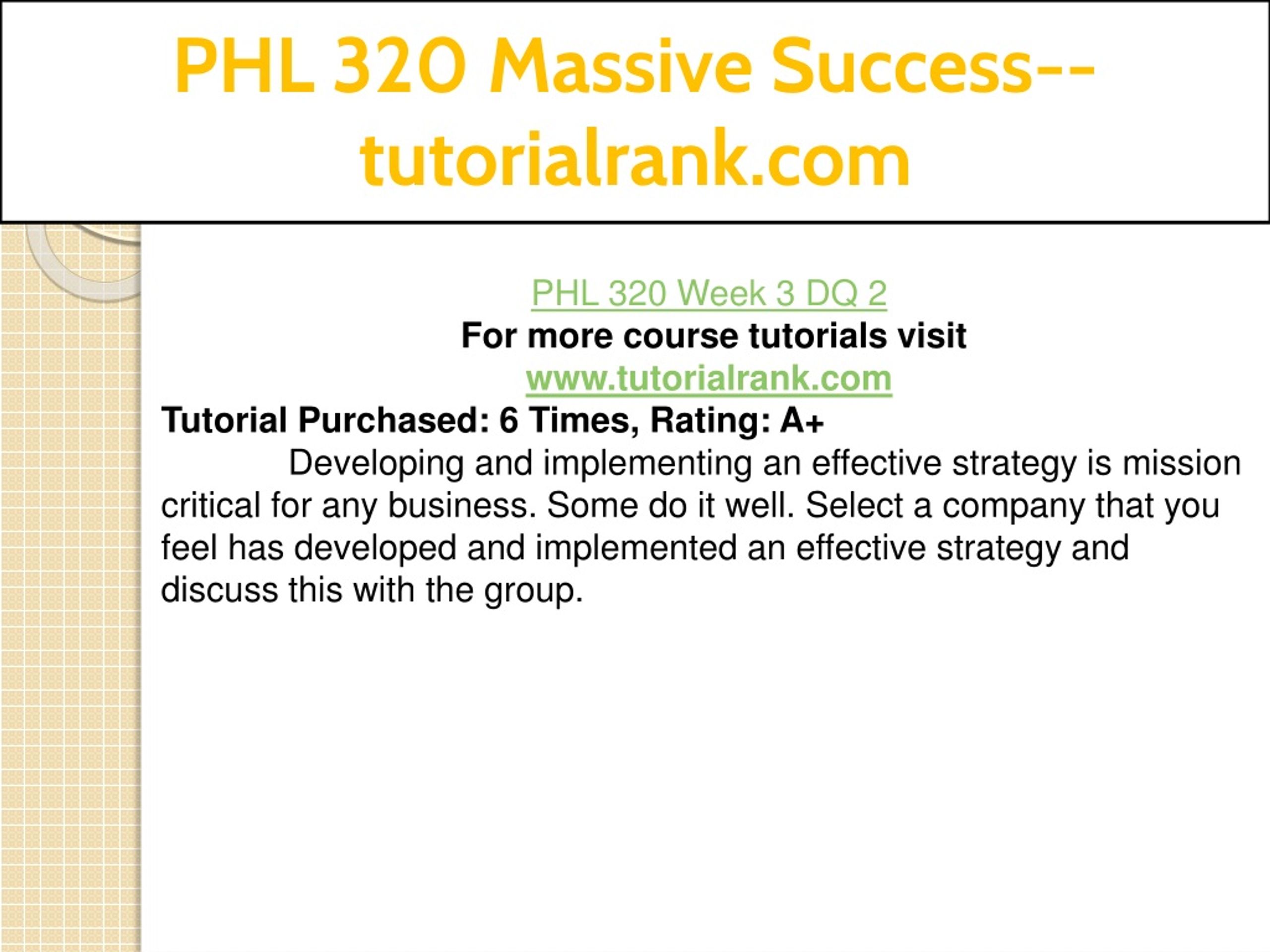 PHL 320 Massive Success--tutorialrank.com

PHL 320 Week 3 DQ 2
For more course tutorials visit
www.tutorialrank.com
Tutorial Purchased: 6 Times, Rating: A+

Developing and implementing an effective strategy is mission critical for any business. Some do it well. Select a company that you feel has developed and implemented an effective strategy and discuss this with the group.